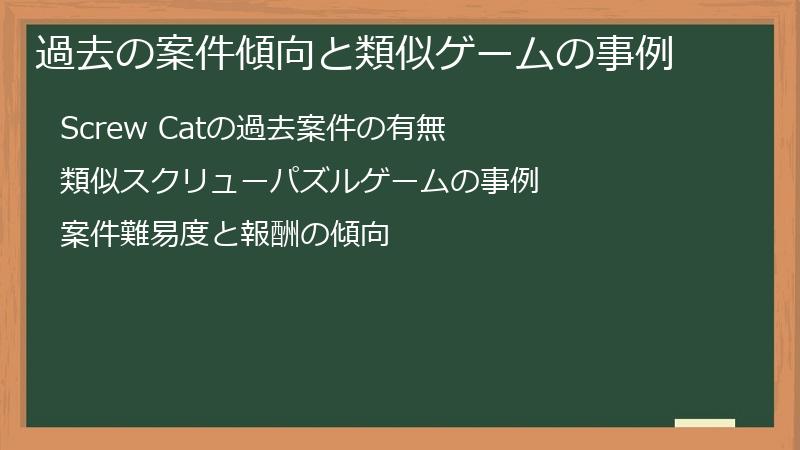 過去の案件傾向と類似ゲームの事例

Screw Catの過去案件の有無

類似スクリューパズルゲームの事例

案件難易度と報酬の傾向